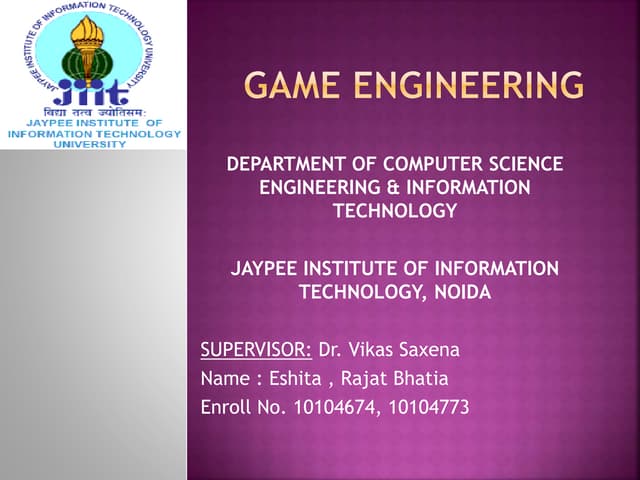 JAYPEE INSTITUTE OF INFORMATION TECHNOLOGY UNIVERSITY
jiit
विद्या तत्व ज्योतिसम:
JAYPEE INSTITUTE OF INFORMATION TECHNOLOGY UNIVERSITY

GAME ENGINEERING

DEPARTMENT OF COMPUTER SCIENCE ENGINEERING & INFORMATION TECHNOLOGY

JAYPEE INSTITUTE OF INFORMATION TECHNOLOGY, NOIDA

SUPERVISOR: Dr. Vikas Saxena
Name : Eshita , Rajat Bhatia
Enroll No. 10104674, 10104773